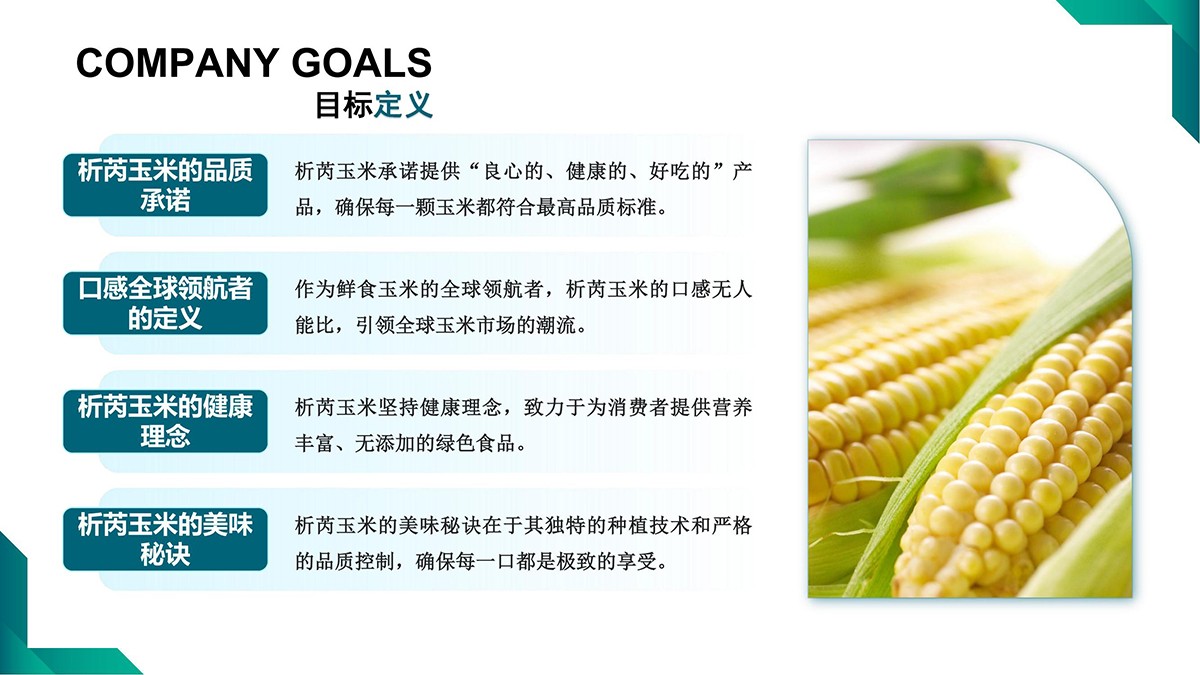 COMPANY GOALS
目标定义

析芮玉米的品质承诺

析芮玉米承诺提供“良心的、健康的、好吃的”产品，确保每一颗玉米都符合最高品质标准。

口感全球领航者的定义

作为鲜食玉米的全球领航者，析芮玉米的口感无人能比，引领全球玉米市场的潮流。

析芮玉米的健康理念

析芮玉米坚持健康理念，致力于为消费者提供营养丰富、无添加的绿色食品。

析芮玉米的美味秘诀

析芮玉米的美味秘诀在于其独特的种植技术和严格的品质控制，确保每一口都是极致的享受。